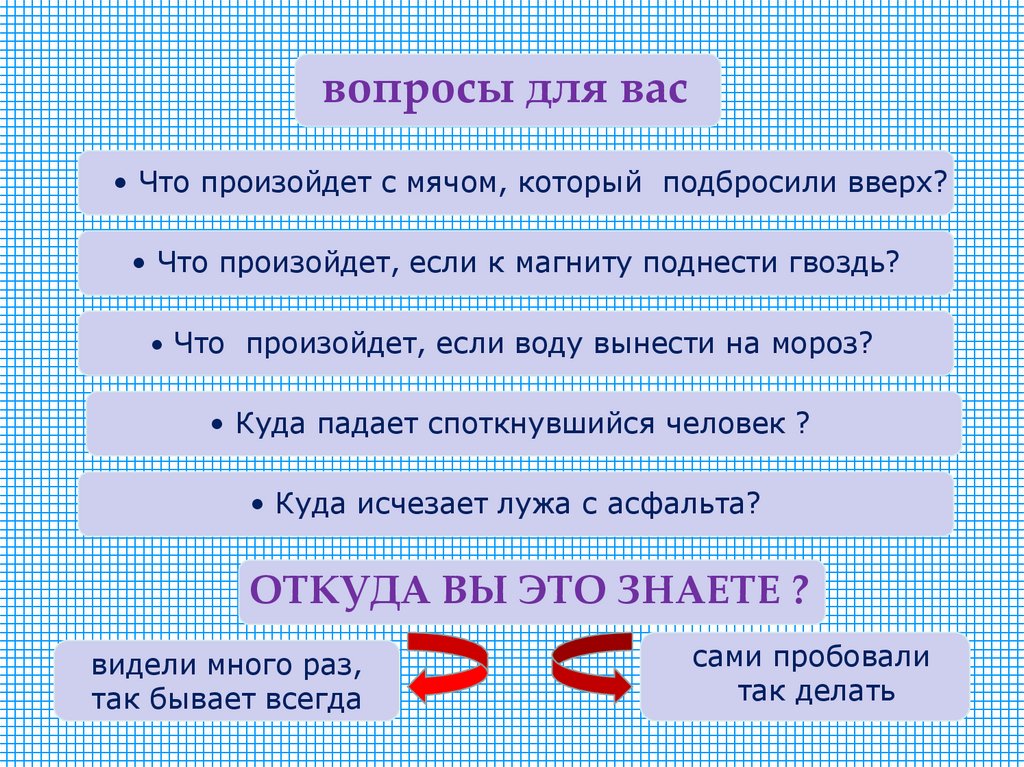 вопросы для вас

• Что произойдет с мячом, который подбросили вверх?

• Что произойдет, если к магниту поднести гвоздь?

• Что произойдет, если воду вынести на мороз?

• Куда падает споткнувшийся человек ?

• Куда исчезает лужа с асфальта?

ОТКУДА ВЫ ЭТО ЗНАЕТЕ ?

видели много раз, так бывает всегда

сами пробовали так делать